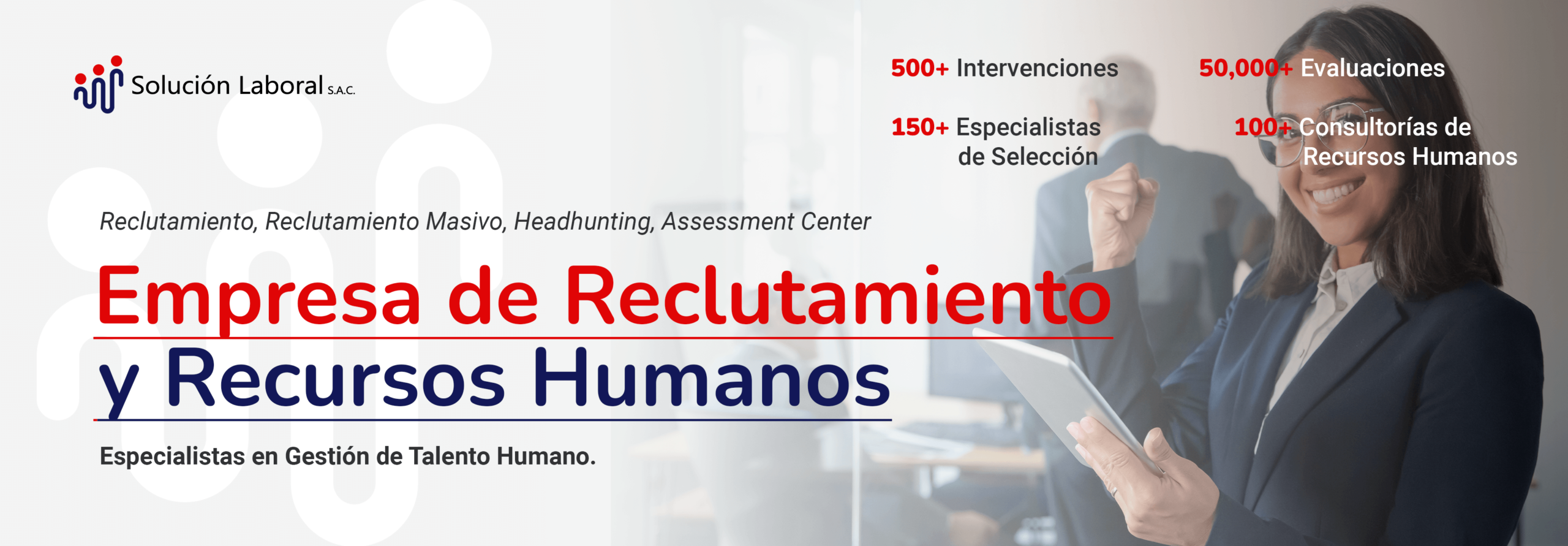 Solución Laboral S.A.C.

500+ Intervenciones

50,000+ Evaluaciones

150+ Especialistas de Selección

100+ Consultorías de Recursos Humanos

Reclutamiento, Reclutamiento Masivo, Headhunting, Assessment Center

Empresa de Reclutamiento y Recursos Humanos

Especialistas en Gestión de Talento Humano.